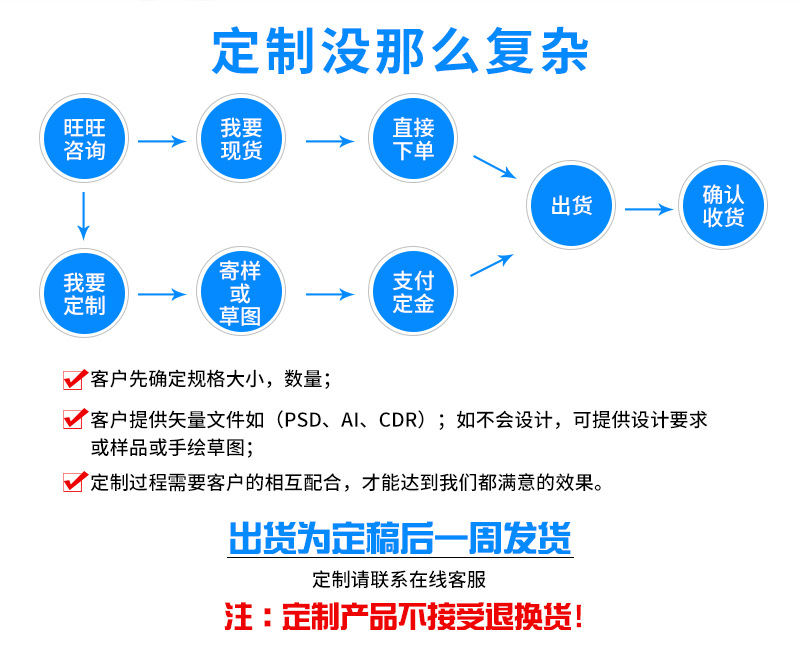 定制没那么复杂

旺旺咨询

我要现货

直接下单

出货

确认收货

我要定制

寄样或草图

支付定金

客户先确定规格大小，数量；

客户提供矢量文件如（PSD、AI、CDR）；如不会设计，可提供设计要求或样品或手绘草图；

定制过程需要客户的相互配合，才能达到我们都满意的效果。

出货为定稿后一周发货

定制请联系在线客服

注：定制产品不接受退换货！